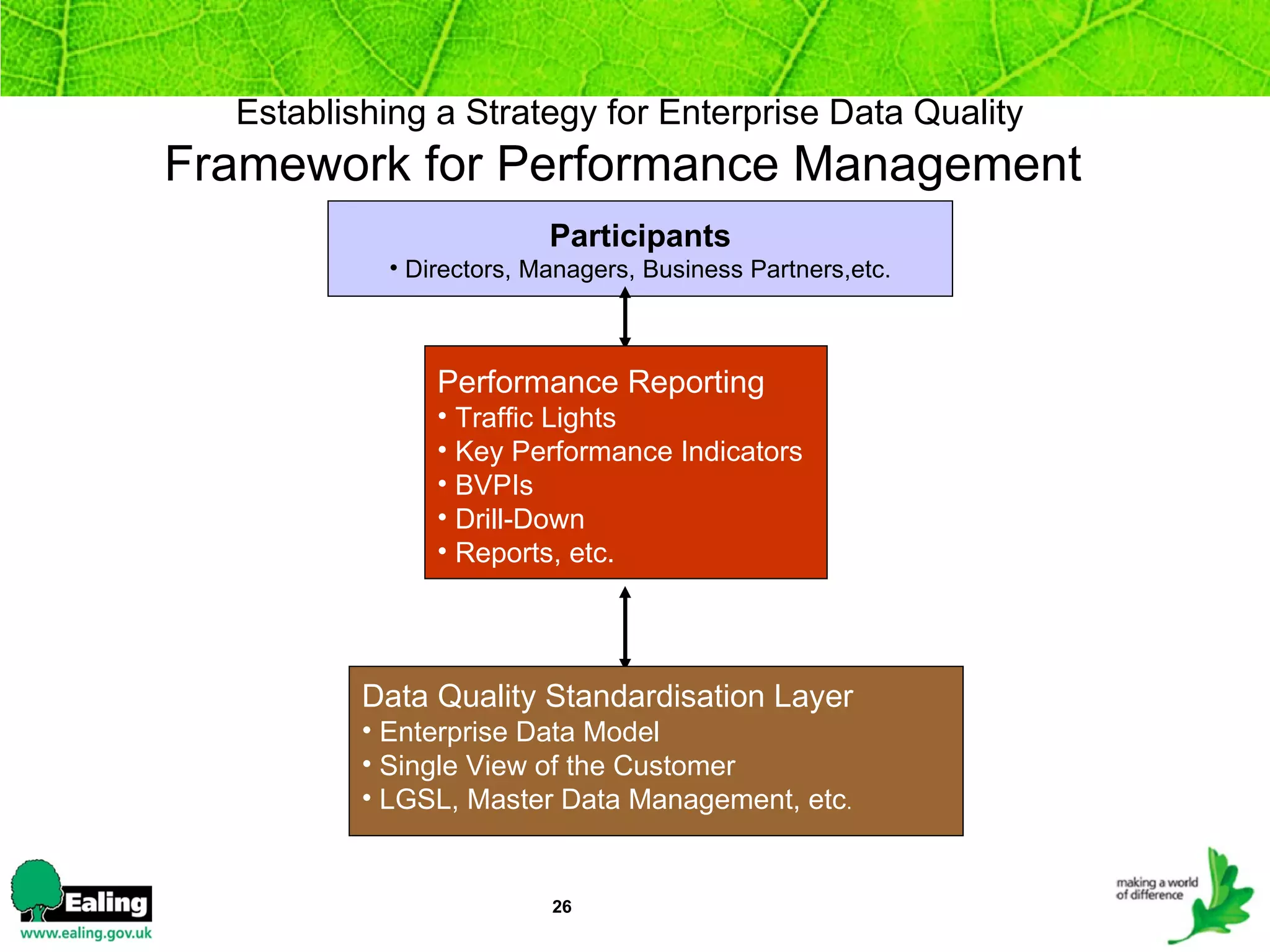 Establishing a Strategy for Enterprise Data Quality

Framework for Performance Management

Participants
• Directors, Managers, Business Partners,etc.

Performance Reporting
• Traffic Lights
• Key Performance Indicators
• BVPIs
• Drill-Down
• Reports, etc.

Data Quality Standardisation Layer
• Enterprise Data Model
• Single View of the Customer
• LGSL, Master Data Management, etc.

Ealing
www.ealing.gov.uk

26

making a world of difference